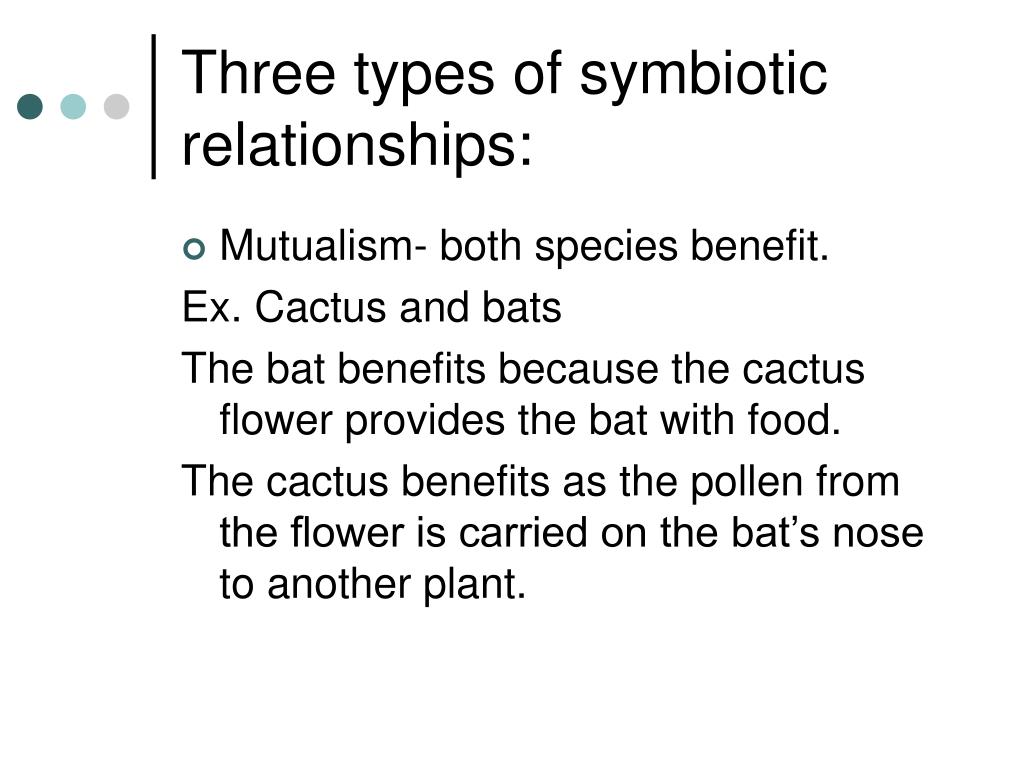 Three types of symbiotic relationships:

Mutualism- both species benefit.

Ex. Cactus and bats

The bat benefits because the cactus flower provides the bat with food.

The cactus benefits as the pollen from the flower is carried on the bat’s nose to another plant.